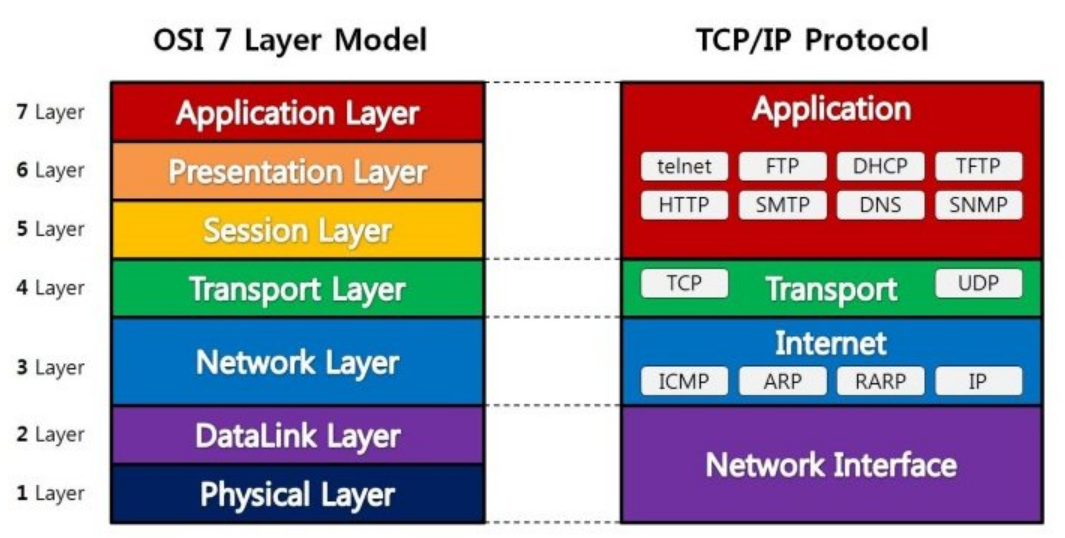 OSI 7 Layer Model

7 Layer
Application Layer

6 Layer
Presentation Layer

5 Layer
Session Layer

4 Layer
Transport Layer

3 Layer
Network Layer

2 Layer
DataLink Layer

1 Layer
Physical Layer

TCP/IP Protocol

Application

telnet
FTP
DHCP
TFTP
HTTP
SMTP
DNS
SNMP

TCP
Transport
UDP

Internet

ICMP
ARP
RARP
IP

Network Interface